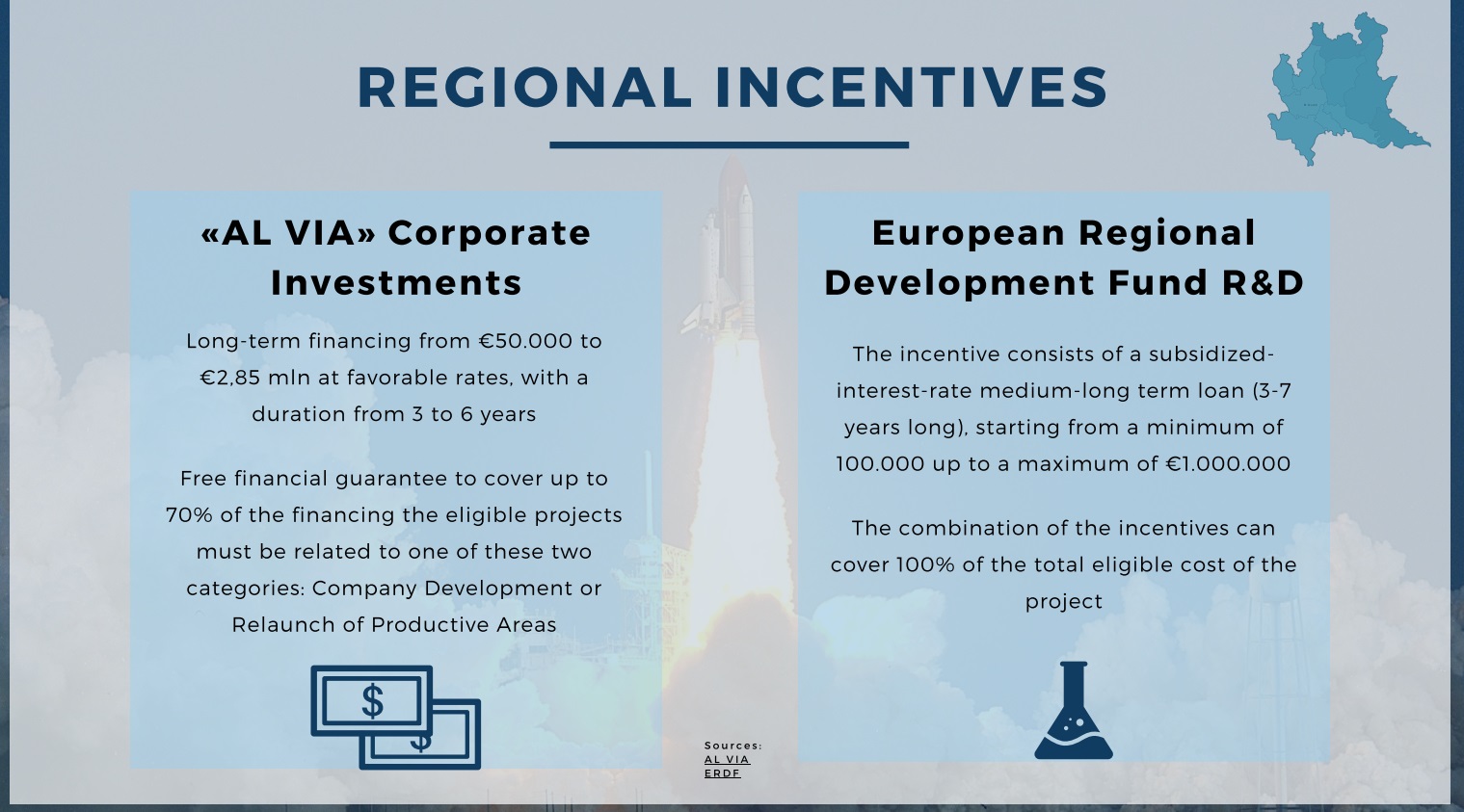 REGIONAL INCENTIVES

«AL VIA» Corporate Investments

Long-term financing from €50.000 to €2,85 mln at favorable rates, with a duration from 3 to 6 years

Free financial guarantee to cover up to 70% of the financing the eligible projects must be related to one of these two categories: Company Development or Relaunch of Productive Areas

$

$

European Regional Development Fund R&D

The incentive consists of a subsidized-interest-rate medium-long term loan (3-7 years long), starting from a minimum of 100.000 up to a maximum of €1.000.000

The combination of the incentives can cover 100% of the total eligible cost of the project

Sources:
AL VIA
ERDF